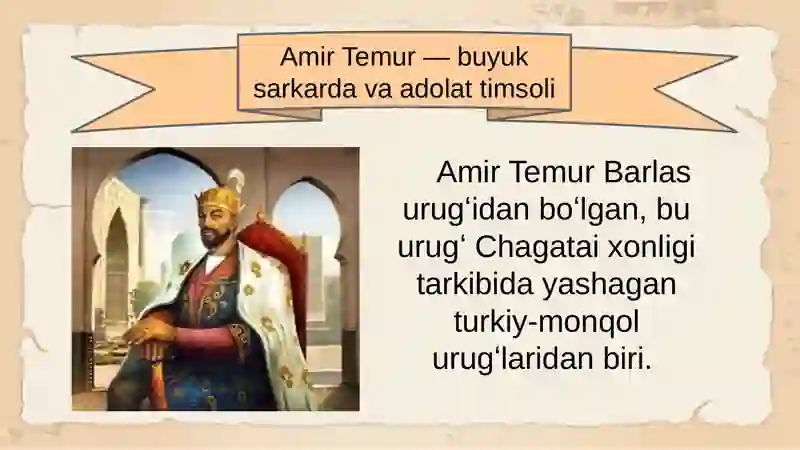 Amir Temur — buyuk sarkarda va adolat timsoli

Amir Temur Barlas urug‘idan bo‘lgan, bu urug‘ Chagatai xonligi tarkibida yashagan turkiy-monqol urug‘laridan biri.